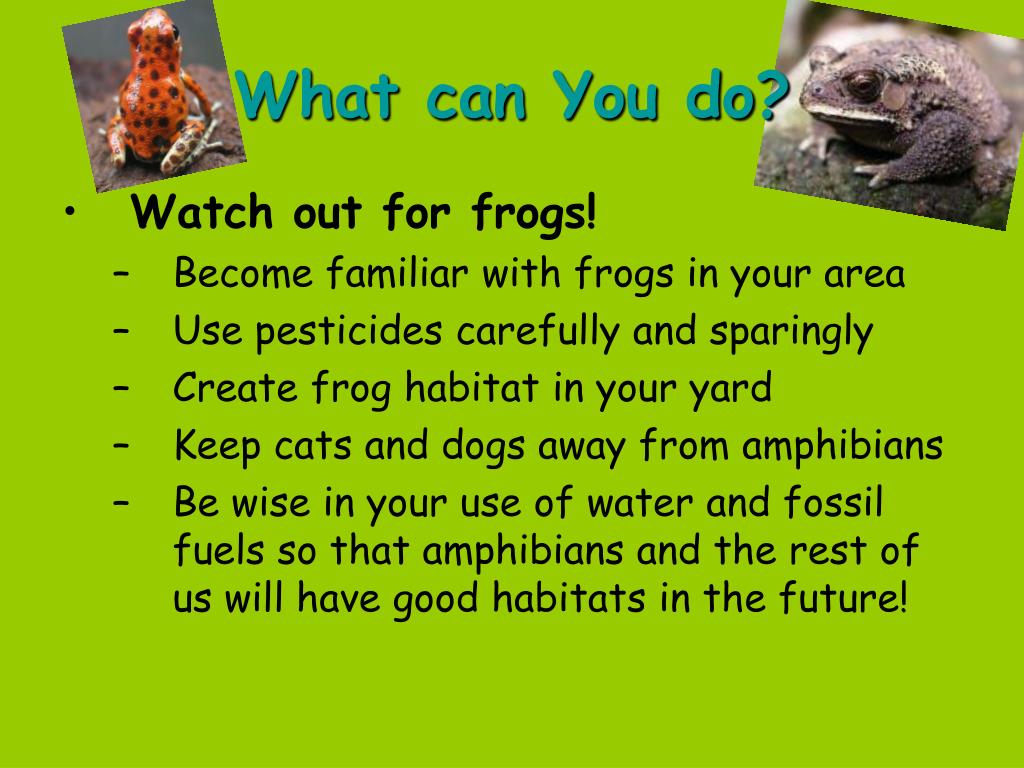 What can You do?

• Watch out for frogs!
  – Become familiar with frogs in your area
  – Use pesticides carefully and sparingly
  – Create frog habitat in your yard
  – Keep cats and dogs away from amphibians
  – Be wise in your use of water and fossil fuels so that amphibians and the rest of us will have good habitats in the future!